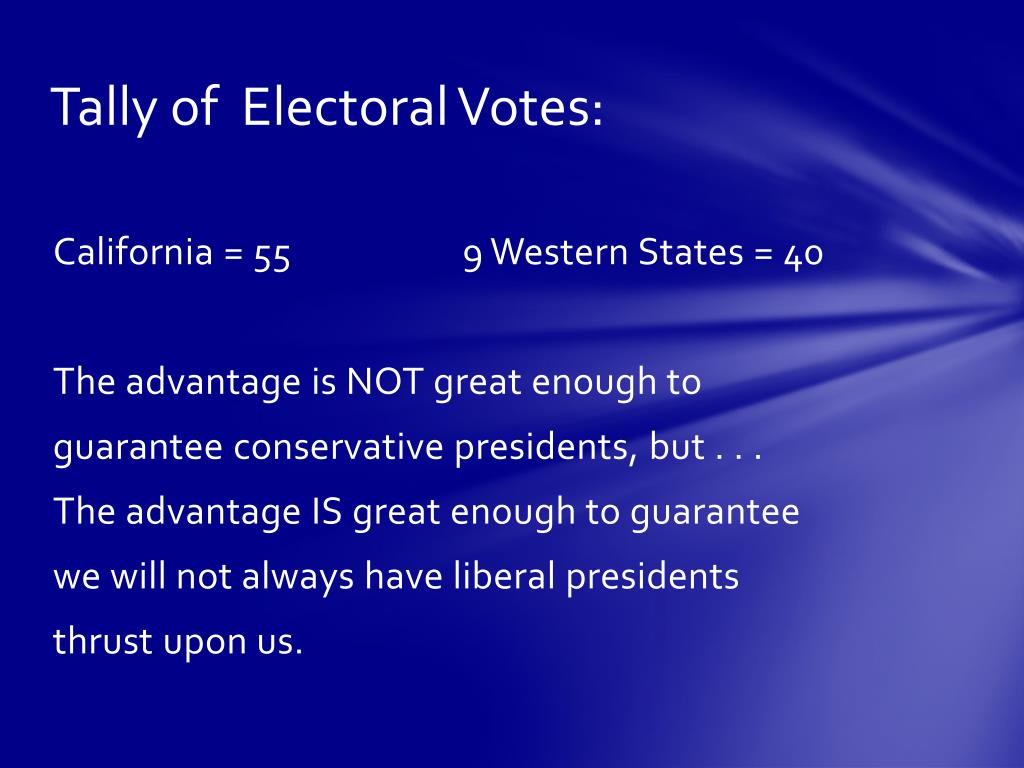 Tally of  Electoral Votes:

California = 55                    9 Western States = 40

The advantage is NOT great enough to guarantee conservative presidents, but . . .
The advantage IS great enough to guarantee we will not always have liberal presidents thrust upon us.